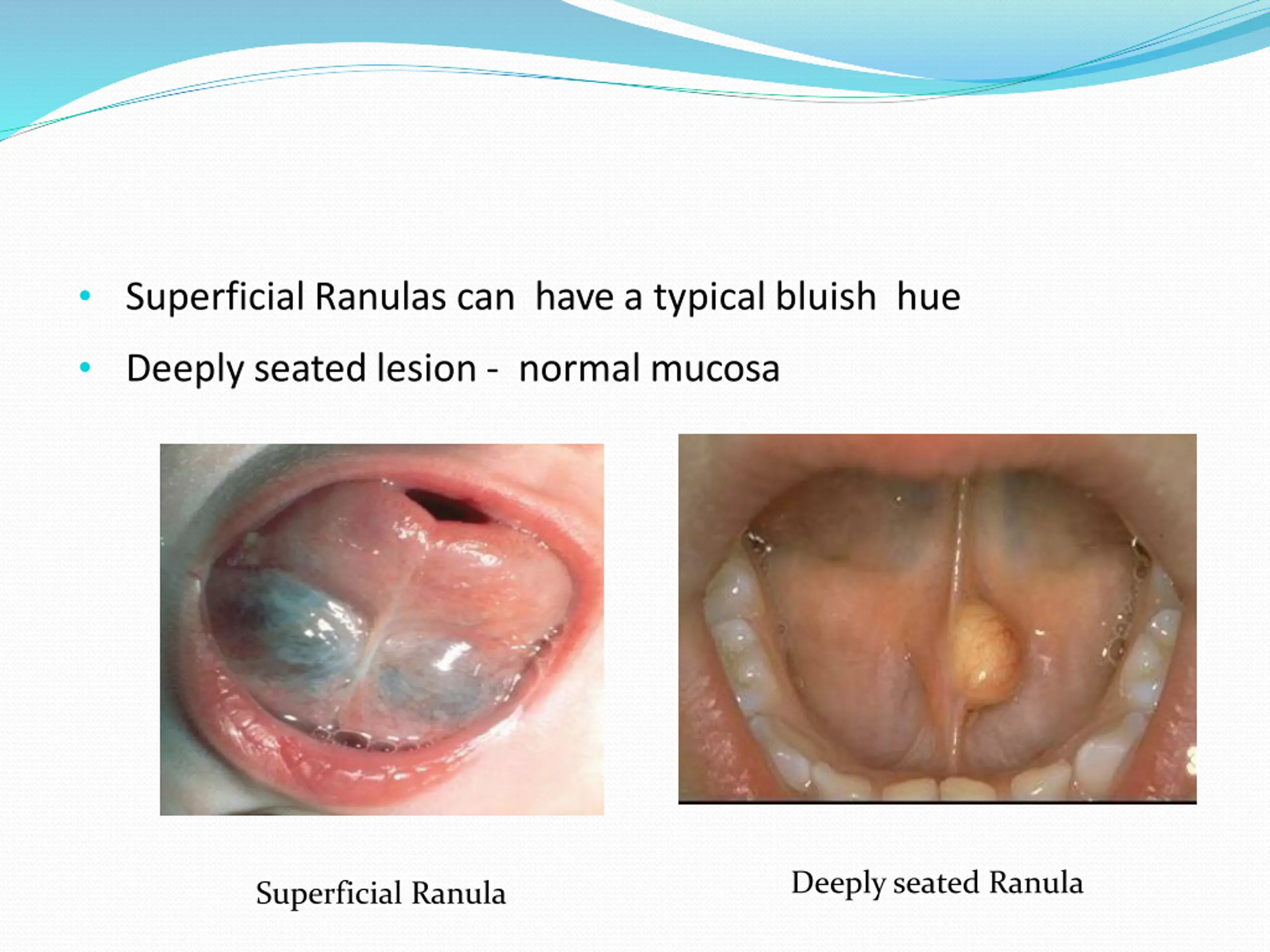 • Superficial Ranulas can have a typical bluish hue
• Deeply seated lesion - normal mucosa

Superficial Ranula

Deeply seated Ranula